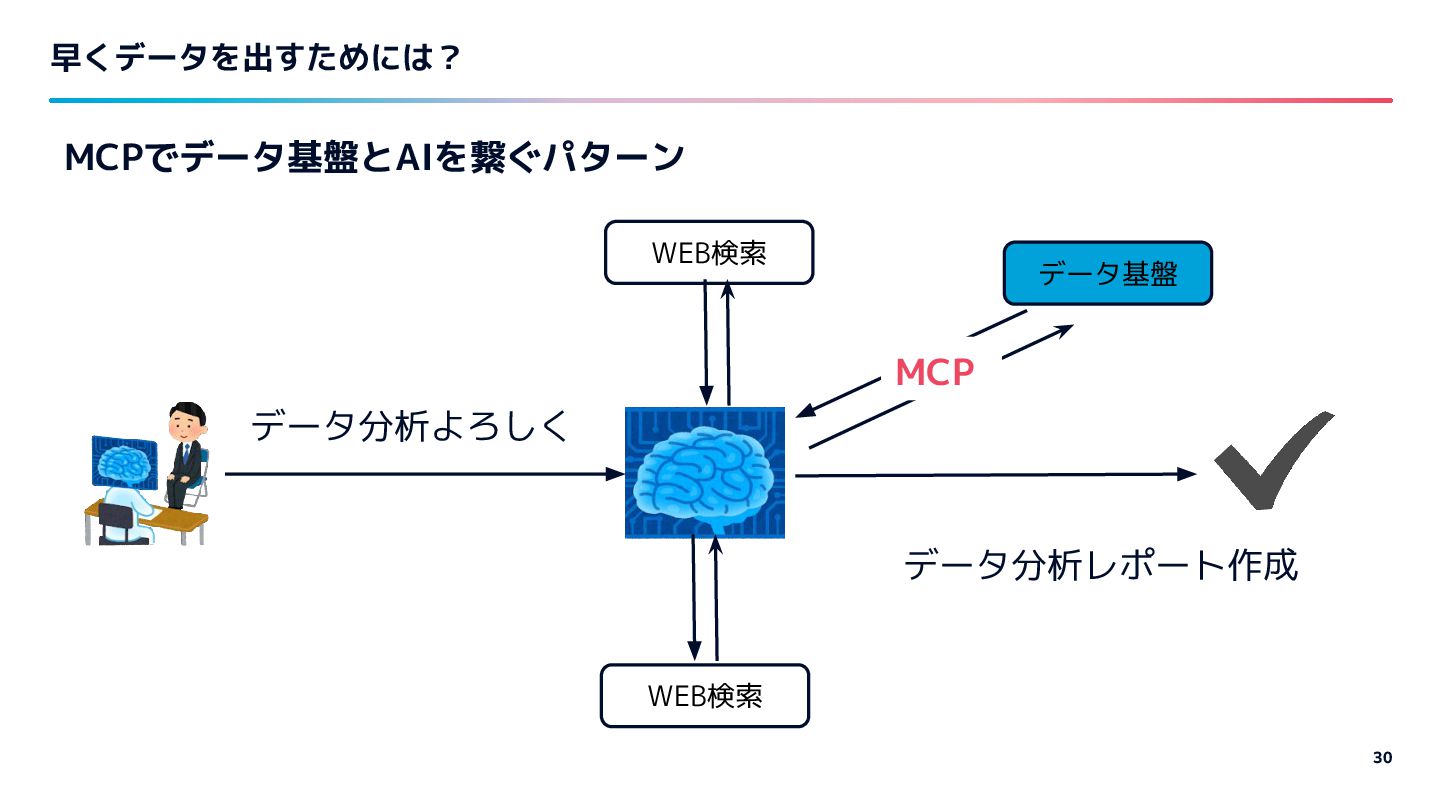 早くデータを出すためには？

MCPでデータ基盤とAIを繋ぐパターン

WEB検索

データ基盤

MCP

データ分析よろしく

データ分析レポート作成

WEB検索

30